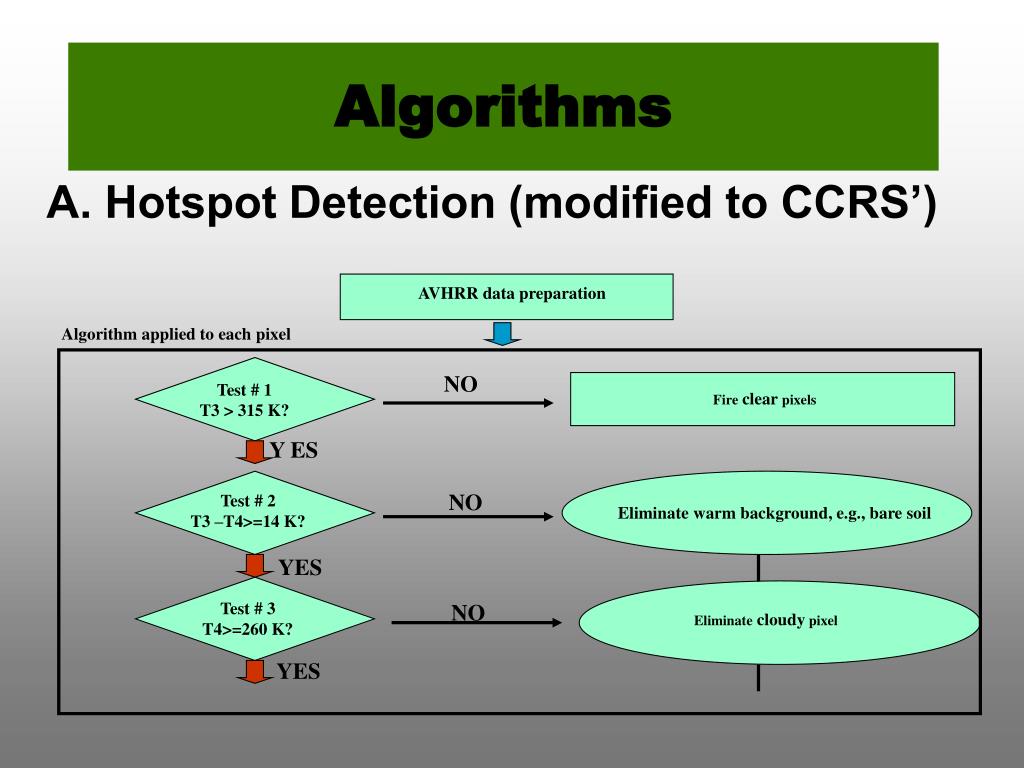 Algorithms

A. Hotspot Detection (modified to CCRS')

AVHRR data preparation

Algorithm applied to each pixel

Test # 1
T3 > 315 K?

NO

Fire clear pixels

Y ES

Test # 2
T3 –T4>=14 K?

NO

Eliminate warm background, e.g., bare soil

YES

Test # 3
T4>=260 K?

NO

Eliminate cloudy pixel

YES